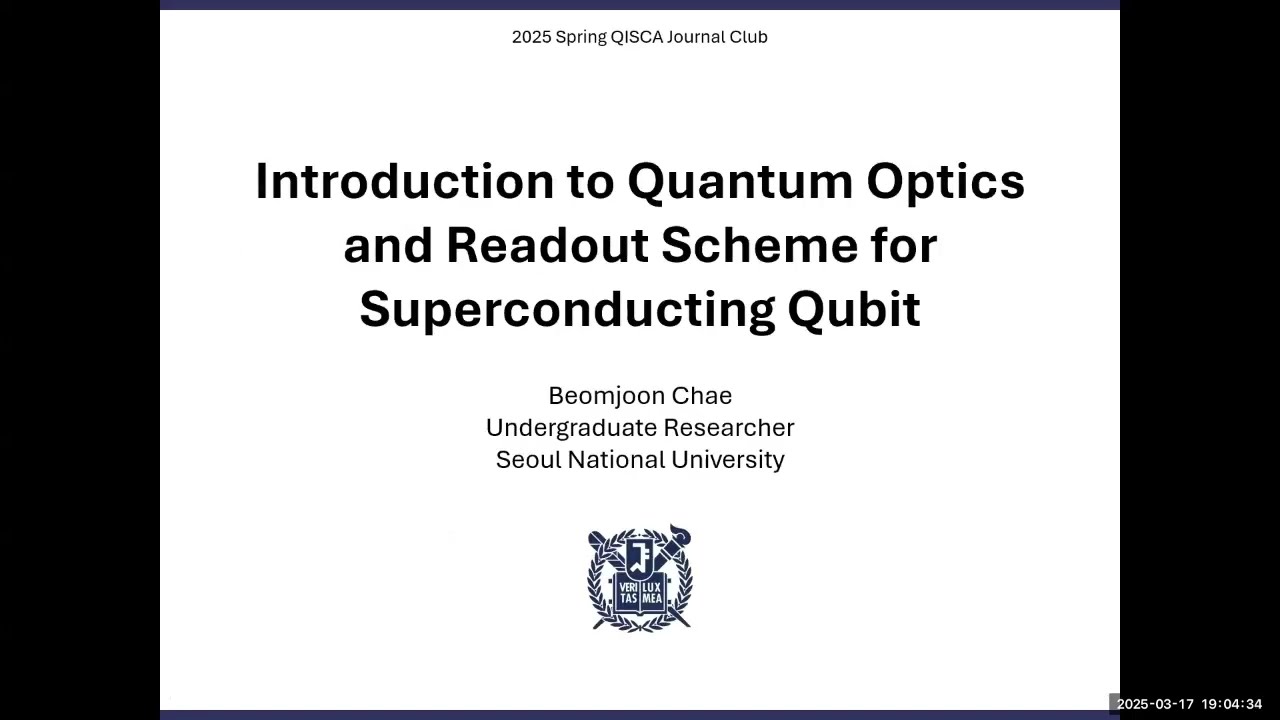 2025 Spring QISCA Journal Club

Introduction to Quantum Optics and Readout Scheme for Superconducting Qubit

Beomjoon Chae
Undergraduate Researcher
Seoul National University

VERI TAS LUX MEA

2025-03-17 19:04:34